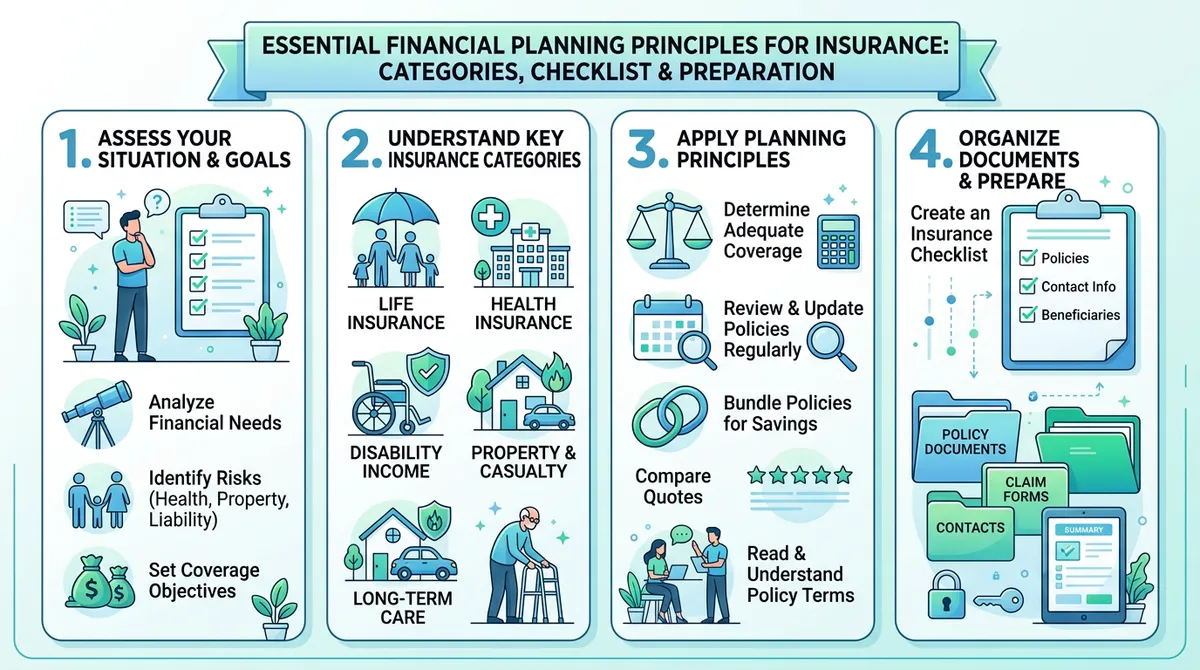 ESSENTIAL FINANCIAL PLANNING PRINCIPLES FOR INSURANCE: CATEGORIES, CHECKLIST & PREPARATION

1. ASSESS YOUR SITUATION & GOALS

Analyze Financial Needs

Identify Risks (Health, Property, Liability)

Set Coverage Objectives

2. UNDERSTAND KEY INSURANCE CATEGORIES

LIFE INSURANCE

HEALTH INSURANCE

DISABILITY INCOME

PROPERTY & CASUALTY

LONG-TERM CARE

3. APPLY PLANNING PRINCIPLES

Determine Adequate Coverage

Review & Update Policies Regularly

Bundle Policies for Savings

Compare Quotes

Read & Understand Policy Terms

4. ORGANIZE DOCUMENTS & PREPARE

Create an Insurance Checklist

Policies

Contact Info

Beneficiaries

POLICY DOCUMENTS

CLAIM FORMS

CONTACTS

SUMMARY